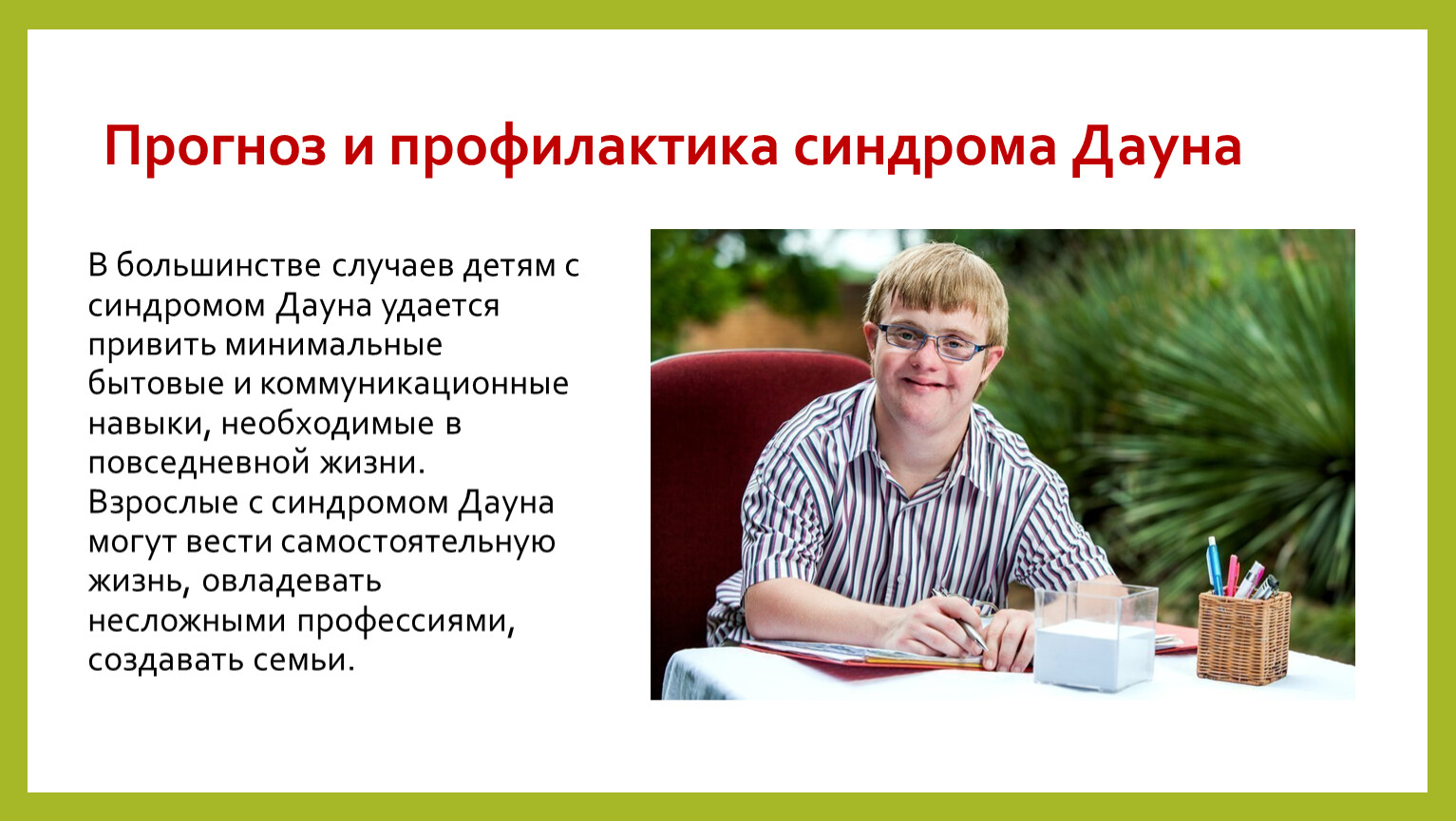 Прогноз и профилактика синдрома Дауна

В большинстве случаев детям с синдромом Дауна удается привить минимальные бытовые и коммуникационные навыки, необходимые в повседневной жизни. Взрослые с синдромом Дауна могут вести самостоятельную жизнь, овладевать несложными профессиями, создавать семьи.